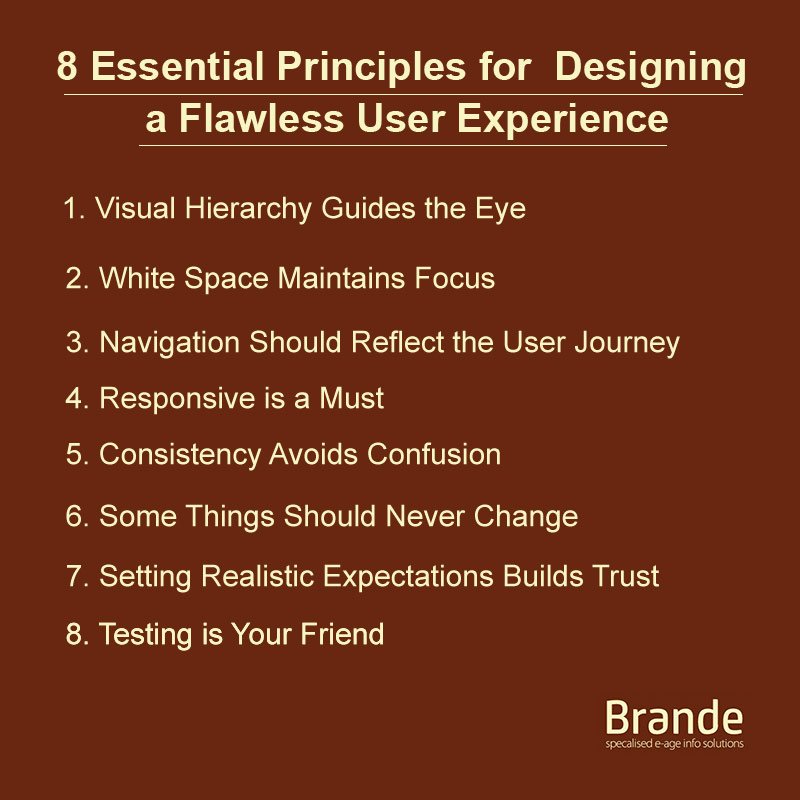 8 Essential Principles for Designing a Flawless User Experience

1. Visual Hierarchy Guides the Eye

2. White Space Maintains Focus

3. Navigation Should Reflect the User Journey

4. Responsive is a Must

5. Consistency Avoids Confusion

6. Some Things Should Never Change

7. Setting Realistic Expectations Builds Trust

8. Testing is Your Friend

Brande
specalised e-age info solutions